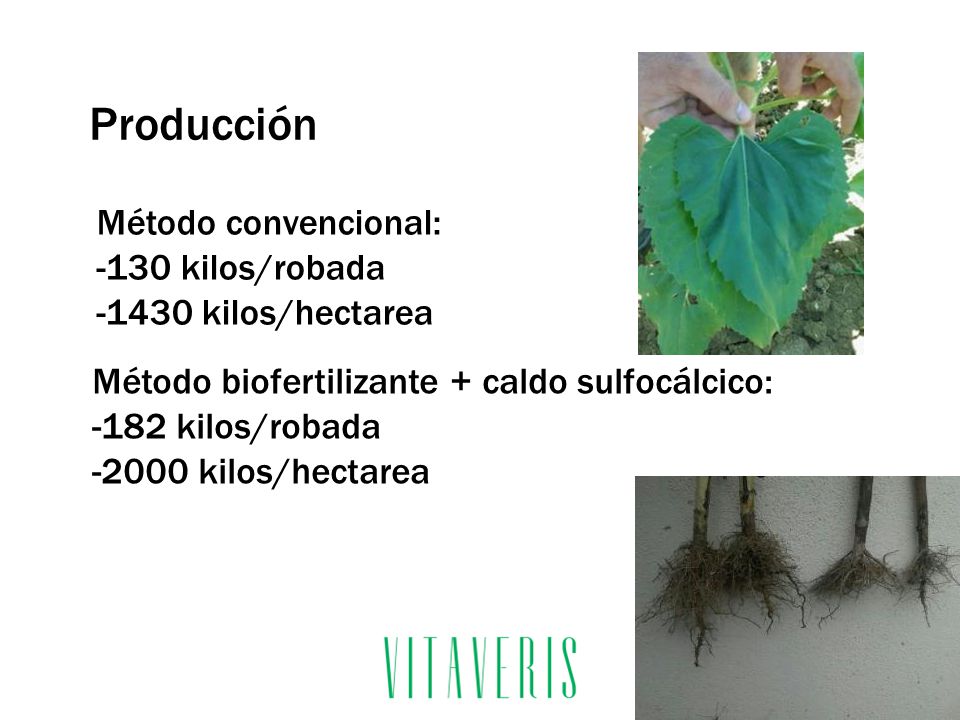 Producción

Método convencional:
-130 kilos/robada
-1430 kilos/hectarea

Método biofertilizante + caldo sulfocálcico:
-182 kilos/robada
-2000 kilos/hectarea

VITAVERIS